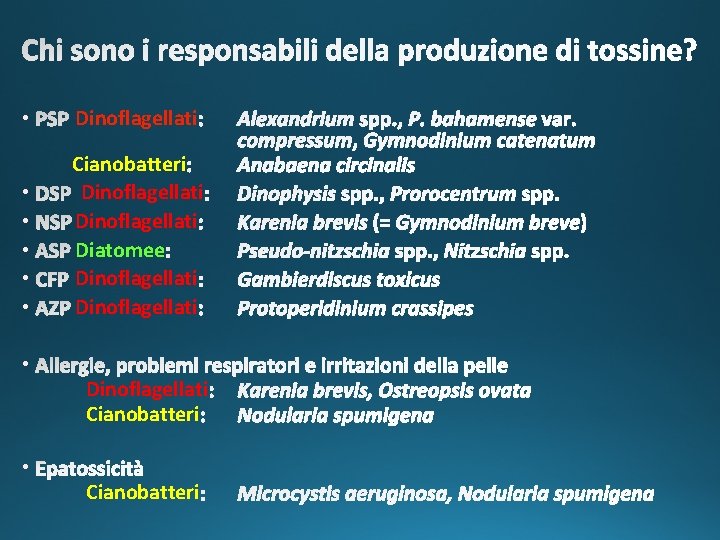 Chi sono i responsabili della produzione di tossine?

• PSP Dinoflagellati: Alexandrium spp., P. bahamense var. compressum, Gymnodinium catenatum
Cianobatteri: Anabaena circinalis
• DSP Dinoflagellati: Dinophysis spp., Prorocentrum spp.
• NSP Dinoflagellati: Karenia brevis (= Gymnodinium breve)
• ASP Diatomee: Pseudo-nitzschia spp., Nitzschia spp.
• CFP Dinoflagellati: Gambierdiscus toxicus
• AZP Dinoflagellati: Protoperidinium crassipes

• Allergie, problemi respiratori e irritazioni della pelle
Dinoflagellati: Karenia brevis, Ostreopsis ovata
Cianobatteri: Nodularia spumigena

• Epatossicità
Cianobatteri: Microcystis aeruginosa, Nodularia spumigena